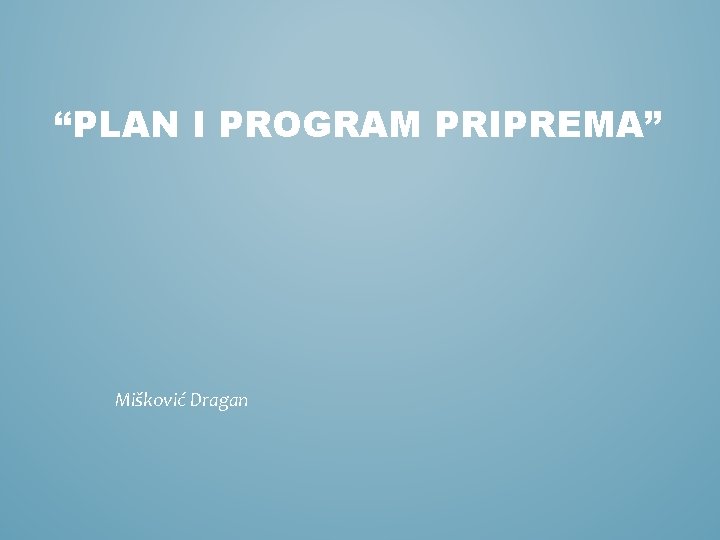 “PLAN I PROGRAM PRIPREMA”

Mišković Dragan